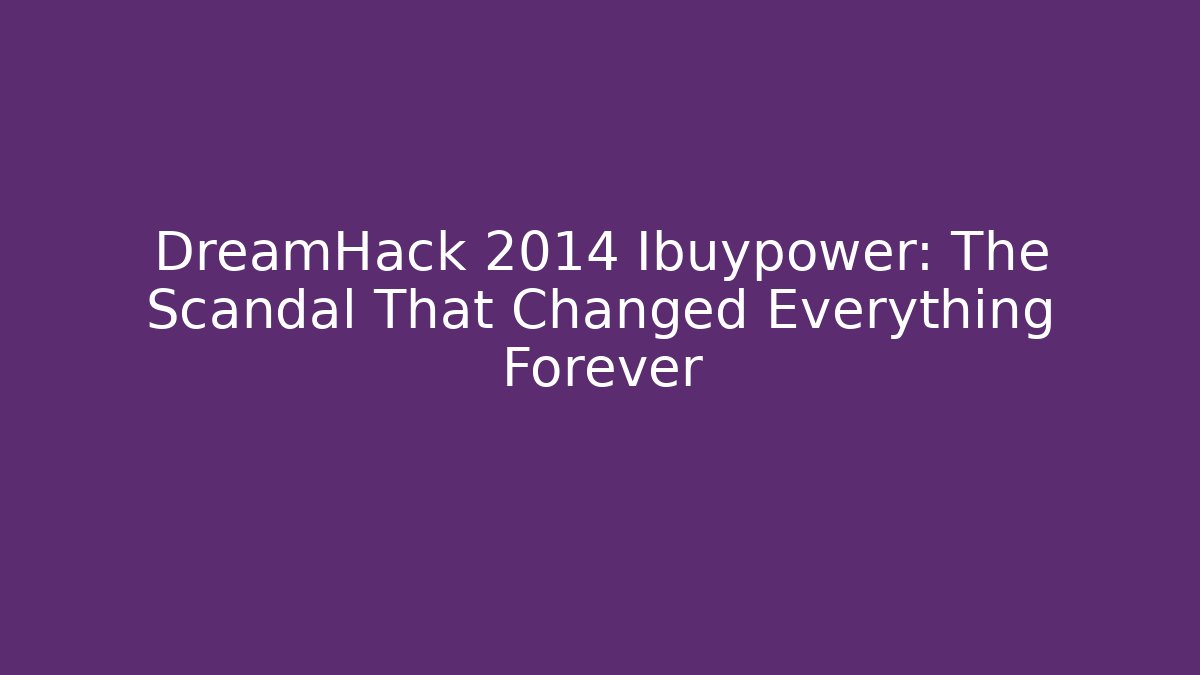 DreamHack 2014 Ibuypower: The Scandal That Changed Everything Forever